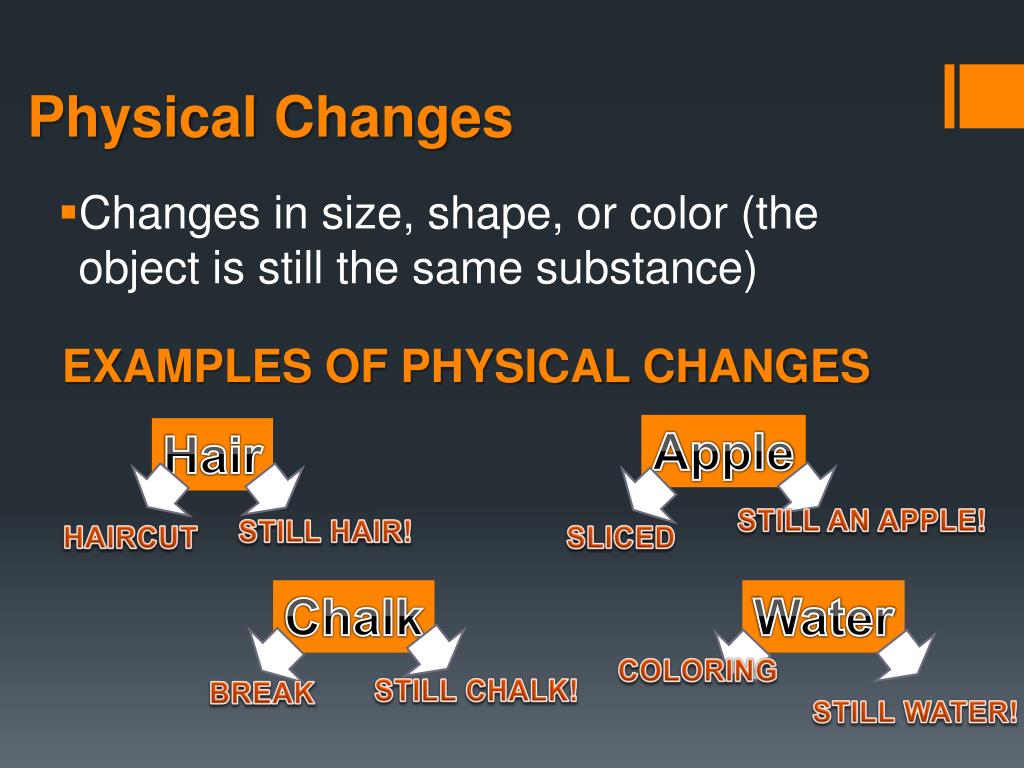 Physical Changes

▪Changes in size, shape, or color (the object is still the same substance)

EXAMPLES OF PHYSICAL CHANGES

Hair
HAIRCUT
STILL HAIR!

Apple
SLICED
STILL AN APPLE!

Chalk
BREAK
STILL CHALK!

Water
COLORING
STILL WATER!